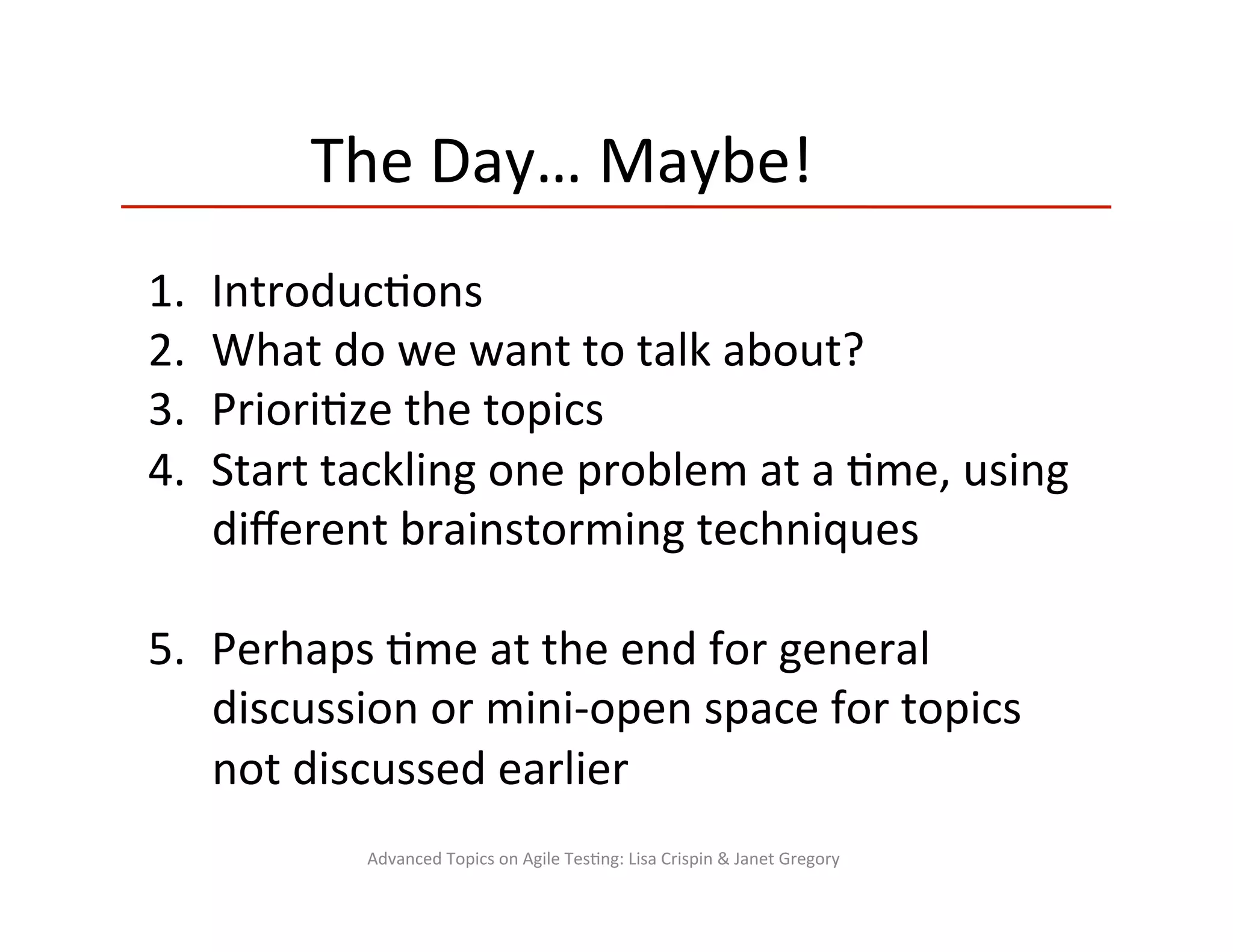 The Day… Maybe!

1. Introductions
2. What do we want to talk about?
3. Prioritize the topics
4. Start tackling one problem at a time, using different brainstorming techniques

5. Perhaps time at the end for general discussion or mini-open space for topics not discussed earlier

Advanced Topics on Agile Testing: Lisa Crispin & Janet Gregory